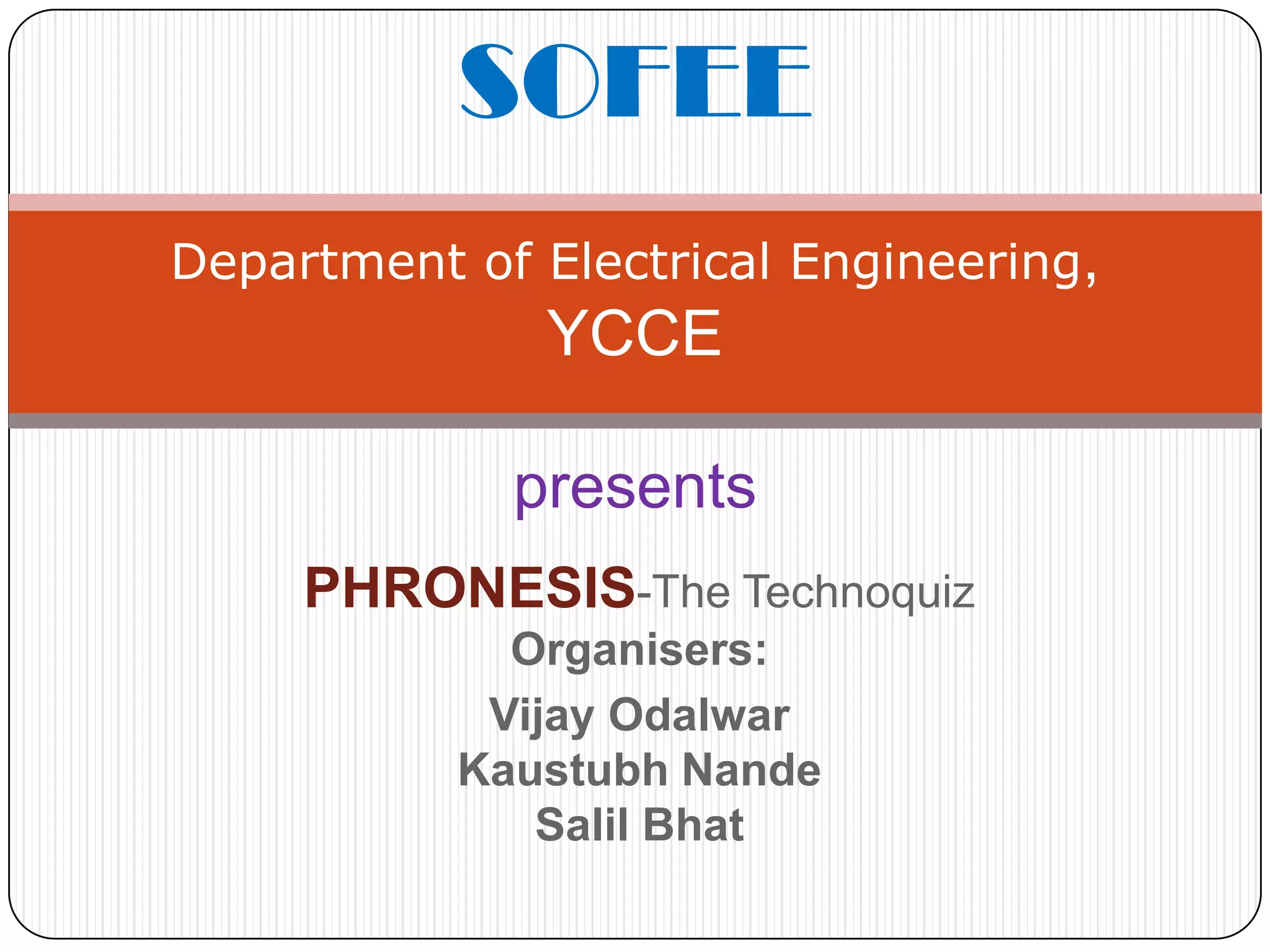 SOFEE

Department of Electrical Engineering, YCCE

presents

PHRONESIS-The Technoquiz

Organisers:

Vijay Odalwar
Kaustubh Nande
Salil Bhat